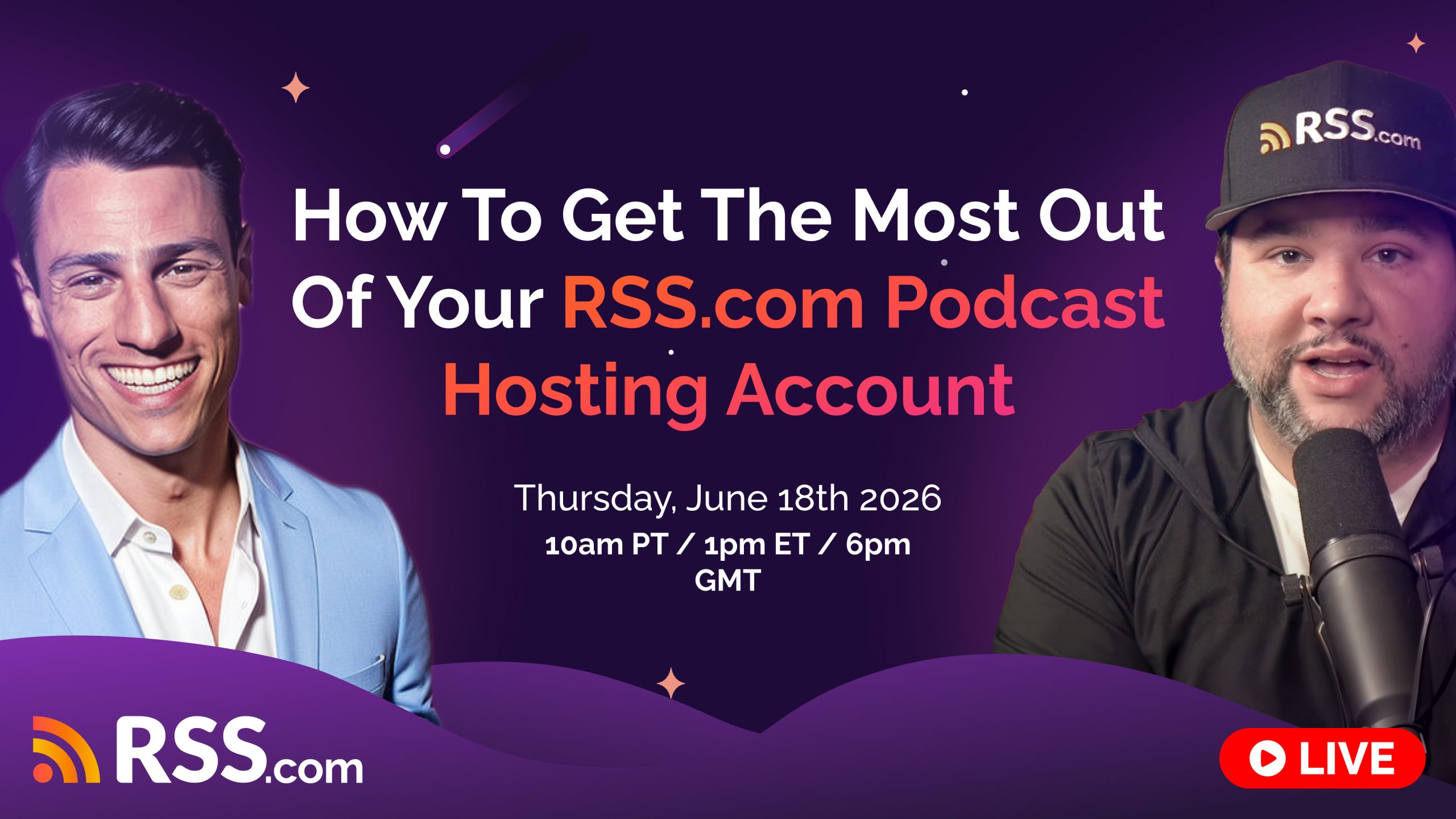 RSS.com

How To Get The Most Out Of Your RSS.com Podcast Hosting Account

Thursday, June 18th 2026

10am PT / 1pm ET / 6pm GMT

RSS.com

LIVE